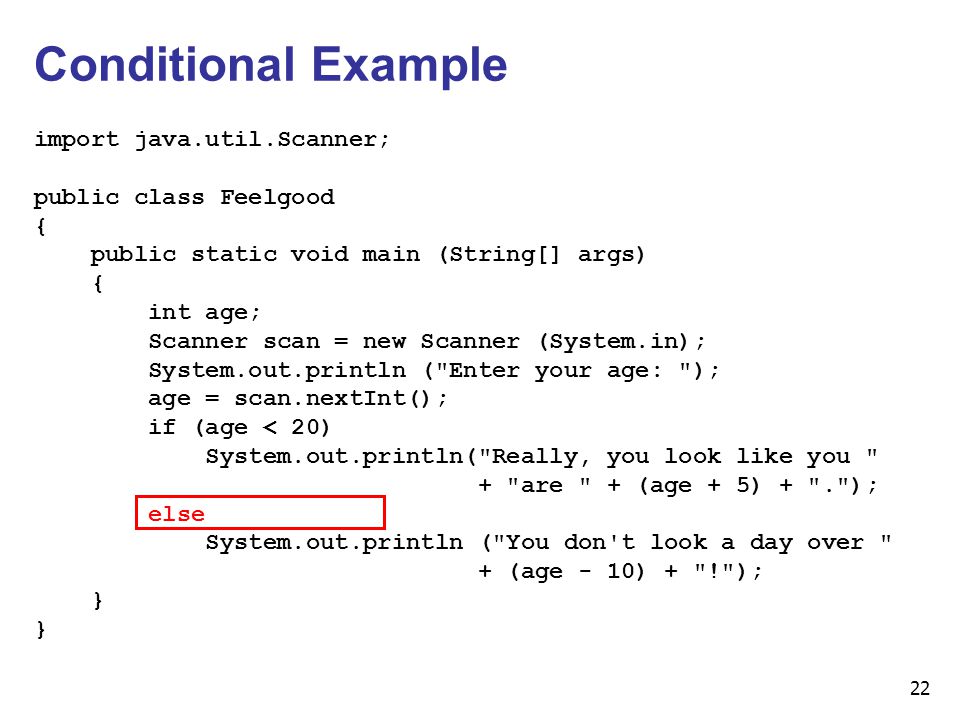 Conditional Example

import java.util.Scanner;

public class Feelgood
{
    public static void main (String[] args)
    {
        int age;
        Scanner scan = new Scanner (System.in);
        System.out.println ("Enter your age: ");
        age = scan.nextInt();
        if (age < 20)
            System.out.println("Really, you look like you "
                               + "are " + (age + 5) + ".");
        else
            System.out.println ("You don't look a day over "
                               + (age - 10) + "!");
    }
}

22